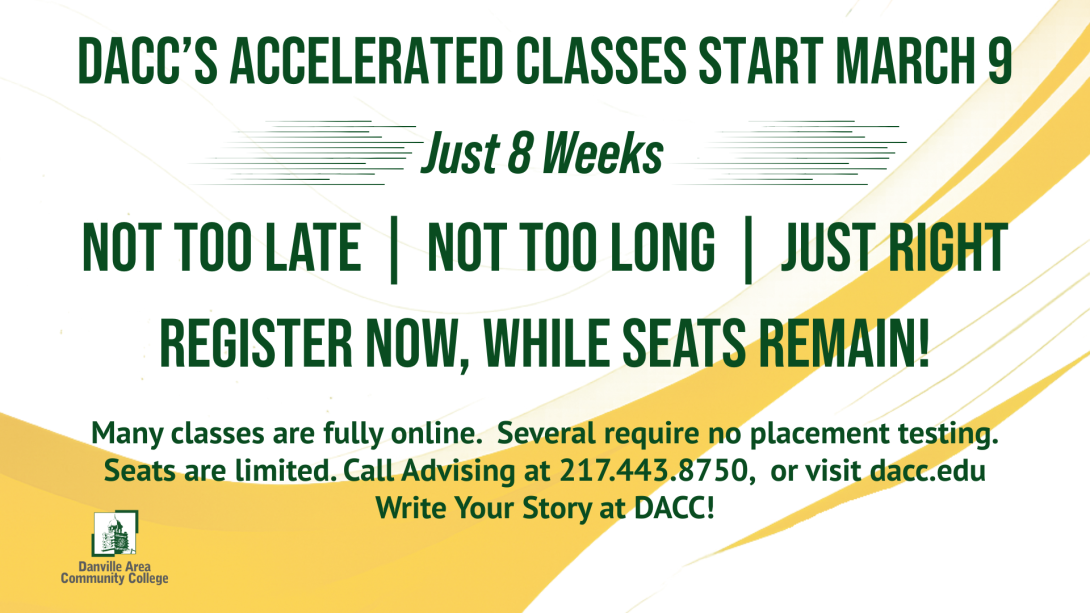 DACC'S ACCELERATED CLASSES START MARCH 9

Just 8 Weeks

NOT TOO LATE | NOT TOO LONG | JUST RIGHT

REGISTER NOW, WHILE SEATS REMAIN!

Many classes are fully online. Several require no placement testing.
Seats are limited. Call Advising at 217.443.8750, or visit dacc.edu
Write Your Story at DACC!

Danville Area
Community College